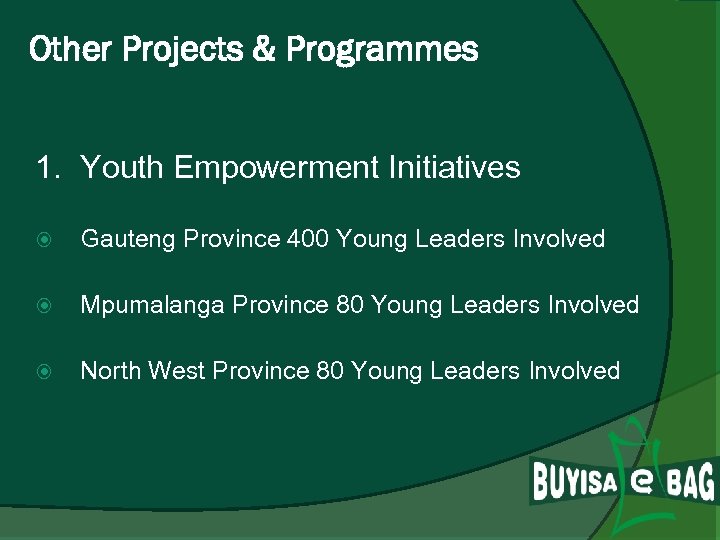 Other Projects & Programmes

1. Youth Empowerment Initiatives

Gauteng Province 400 Young Leaders Involved

Mpumalanga Province 80 Young Leaders Involved

North West Province 80 Young Leaders Involved

BUYISA e BAG